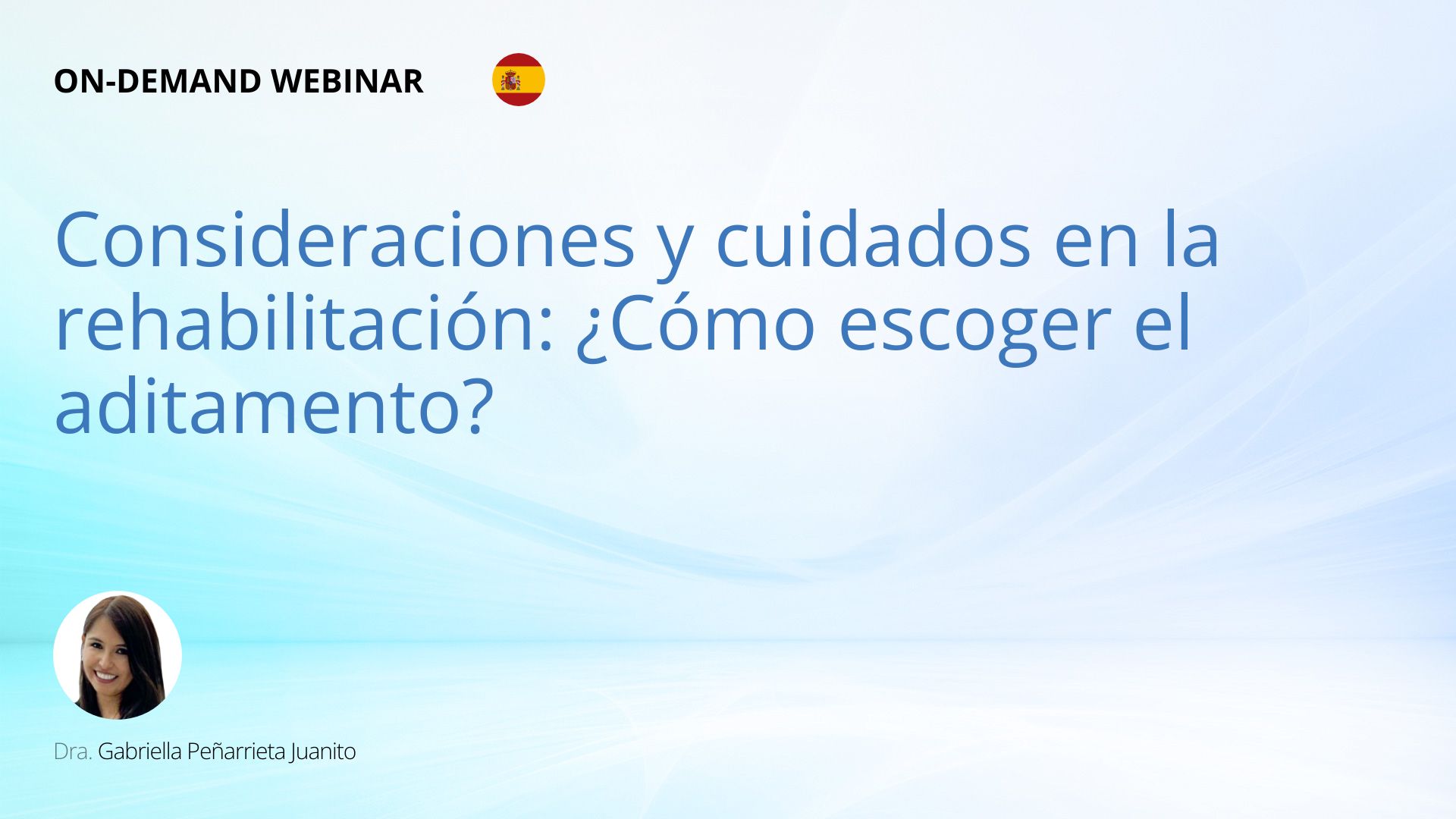 ON-DEMAND WEBINAR

Consideraciones y cuidados en la rehabilitación: ¿Cómo escoger el aditamento?

Dra. Gabriella Peñarrieta Juanito